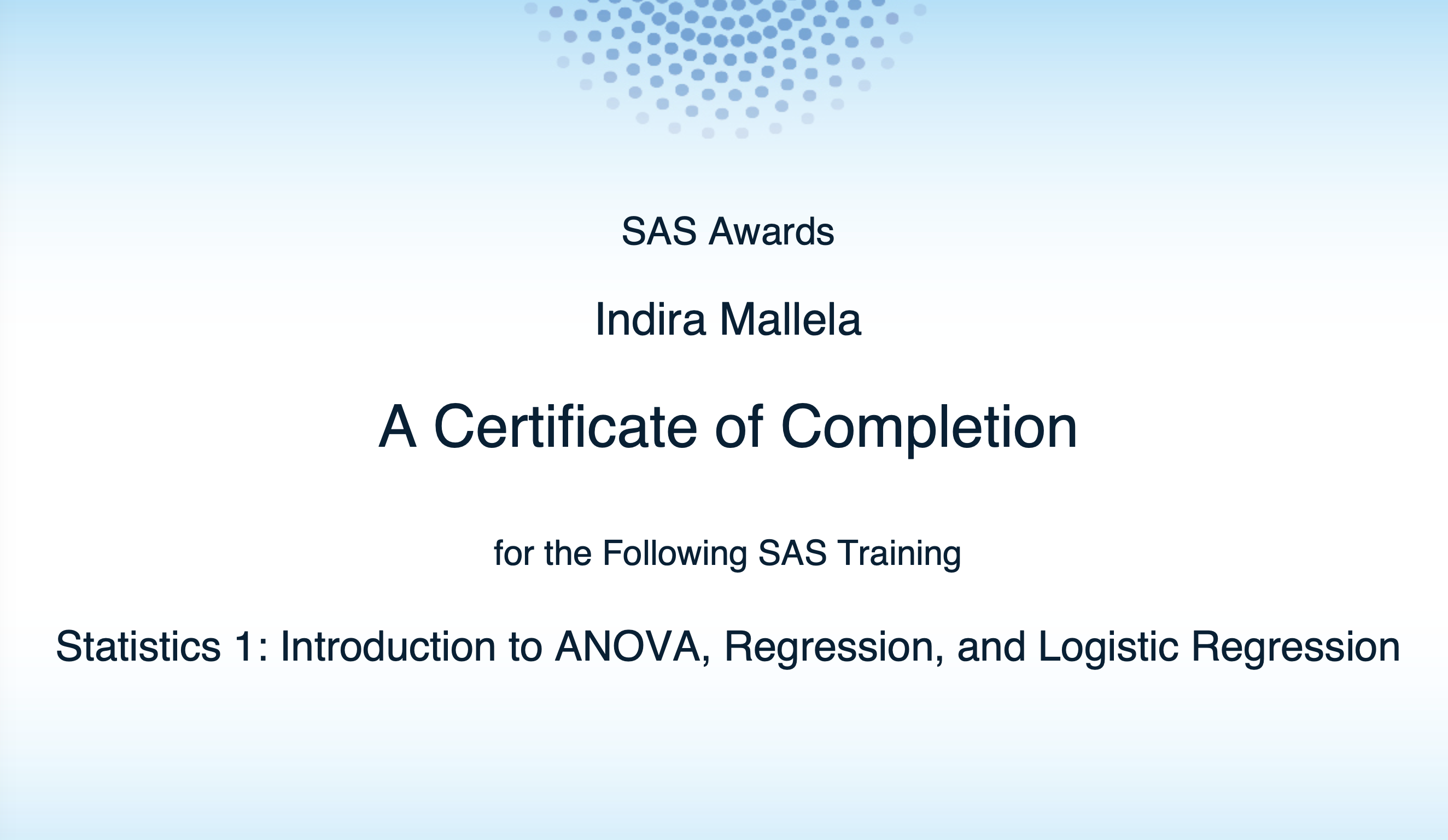 SAS Awards

Indira Mallela

A Certificate of Completion

for the Following SAS Training

Statistics 1: Introduction to ANOVA, Regression, and Logistic Regression